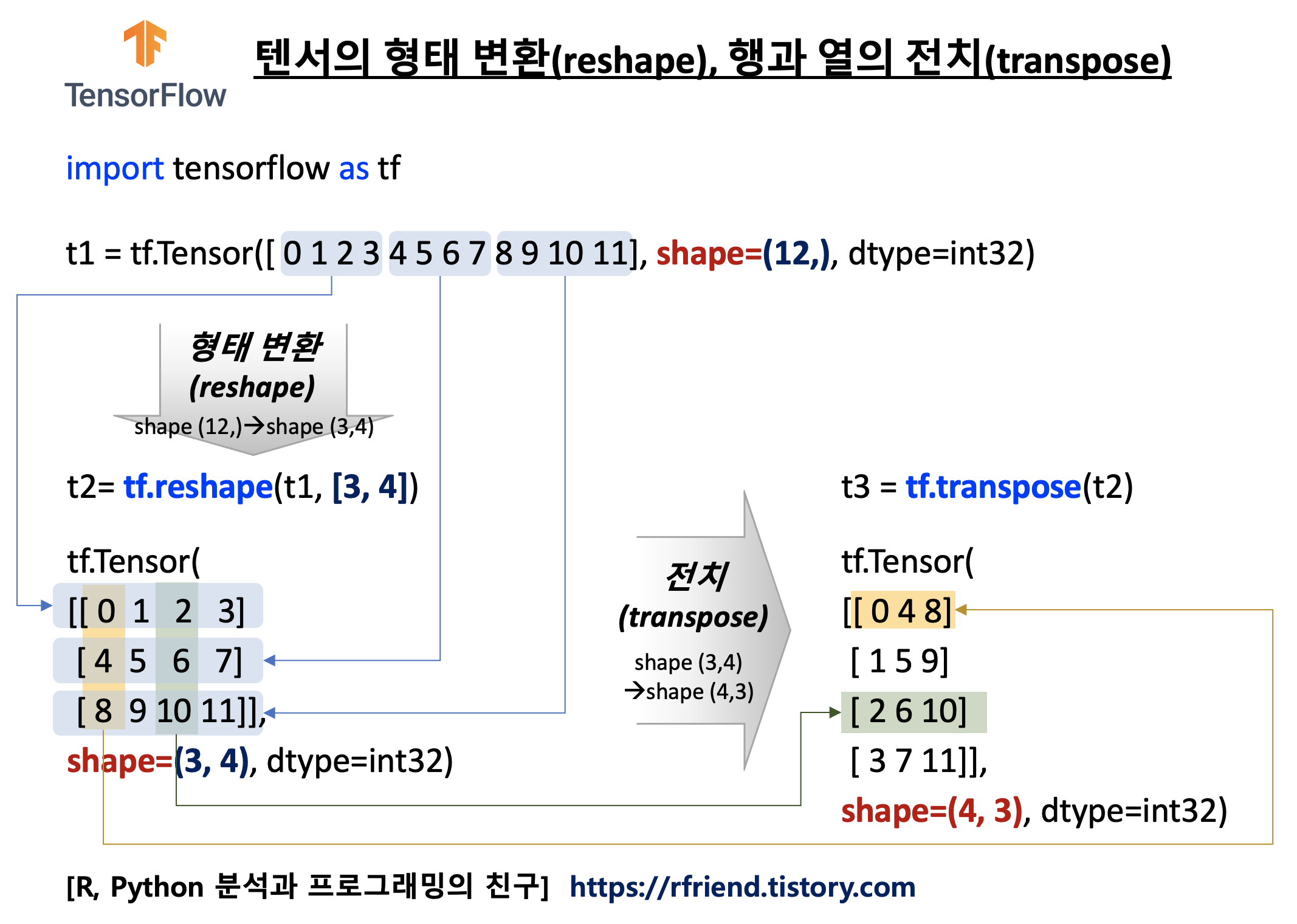 TensorFlow

텐서의 형태 변환(reshape), 행과 열의 전치(transpose)

import tensorflow as tf

t1 = tf.Tensor([ 0 1 2 3 4 5 6 7 8 9 10 11], shape=(12,), dtype=int32)

형태 변환 (reshape)
shape (12,)→shape (3,4)

t2= tf.reshape(t1, [3, 4])

tf.Tensor(
[[ 0 1 2 3]
[ 4 5 6 7]
[ 8 9 10 11]],
shape=(3, 4), dtype=int32)

전치 (transpose)
shape (3,4)
→shape (4,3)

t3 = tf.transpose(t2)

tf.Tensor(
[[ 0 4 8]
[ 1 5 9]
[ 2 6 10]
[ 3 7 11]],
shape=(4, 3), dtype=int32)

[R, Python 분석과 프로그래밍의 친구] https://rfriend.tistory.com